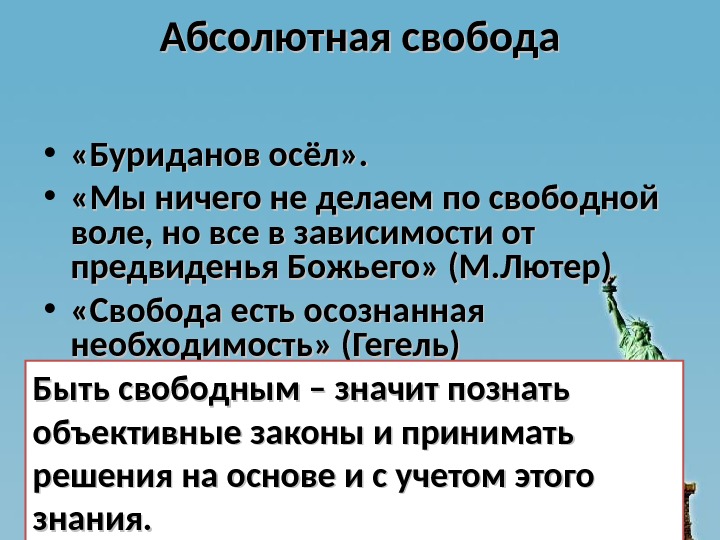 Абсолютная свобода

• «Буриданов осёл».

• «Мы ничего не делаем по свободной воле, но все в зависимости от предвиденья Божьего» (М.Лютер)

• «Свобода есть осознанная необходимость» (Гегель)

Быть свободным – значит познать объективные законы и принимать решения на основе и с учетом этого знания.